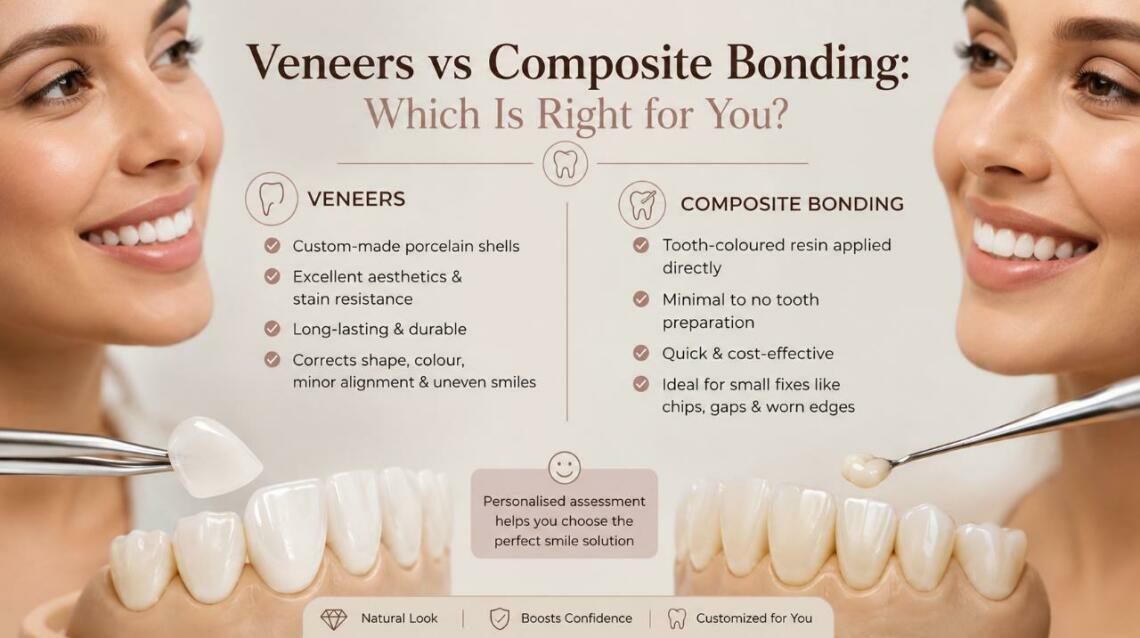 Veneers vs Composite Bonding:
Which Is Right for You?

VENEERS

Custom-made porcelain shells

Excellent aesthetics & stain resistance

Long-lasting & durable

Corrects shape, colour, minor alignment & uneven smiles

COMPOSITE BONDING

Tooth-coloured resin applied directly

Minimal to no tooth preparation

Quick & cost-effective

Ideal for small fixes like chips, gaps & worn edges

Personalised assessment helps you choose the perfect smile solution

Natural Look | Boosts Confidence | Customized for You